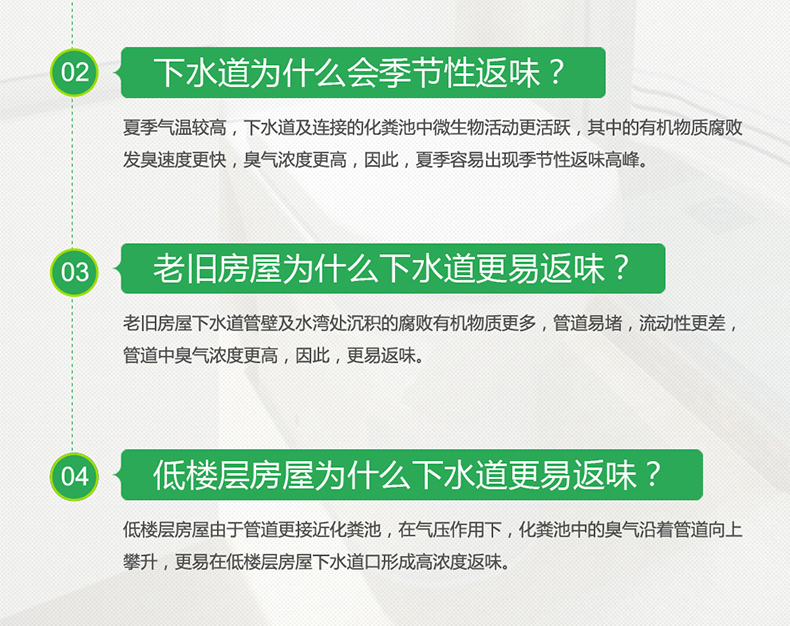 02

下水道为什么会季节性返味？

夏季气温较高，下水道及连接的化粪池中微生物活动更活跃，其中的有机物质腐败发臭速度更快，臭气浓度更高，因此，夏季容易出现季节性返味高峰。

03

老旧房屋为什么下水道更易返味？

老旧房屋下水道管壁及水湾处沉积的腐败有机物质更多，管道易堵，流动性更差，管道中臭气浓度更高，因此，更易返味。

04

低楼层房屋为什么下水道更易返味？

低楼层房屋由于管道更接近化粪池，在气压作用下，化粪池中的臭气沿着管道向上攀升，更易在低楼层房屋下水道口形成高浓度返味。